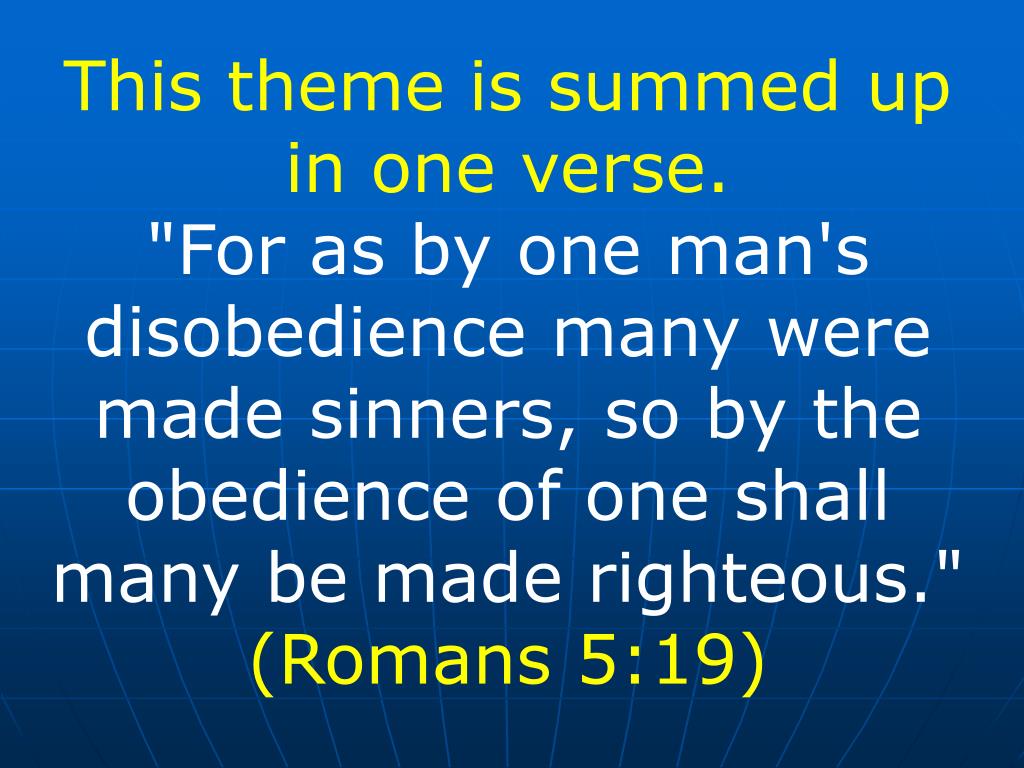 This theme is summed up in one verse.
"For as by one man's disobedience many were made sinners, so by the obedience of one shall many be made righteous." (Romans 5:19)